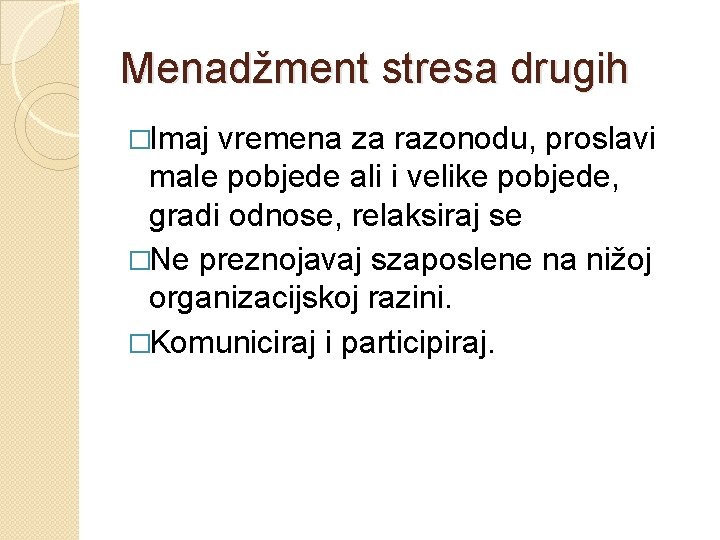 Menadžment stresa drugih

□Imaj vremena za razonodu, proslavi male pobjede ali i velike pobjede, gradi odnose, relaksiraj se

□Ne preznojavaj szaposlene na nižoj organizacijskoj razini.

□Komuniciraj i participiraj.